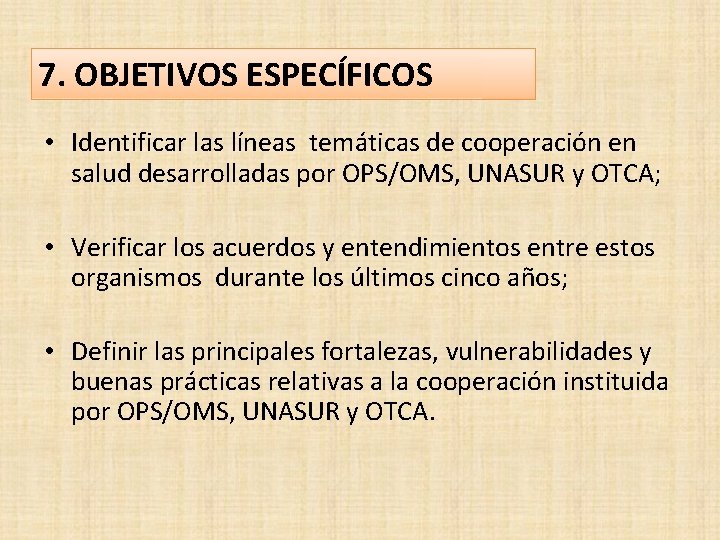 7. OBJETIVOS ESPECÍFICOS

• Identificar las líneas temáticas de cooperación en salud desarrolladas por OPS/OMS, UNASUR y OTCA;

• Verificar los acuerdos y entendimientos entre estos organismos durante los últimos cinco años;

• Definir las principales fortalezas, vulnerabilidades y buenas prácticas relativas a la cooperación instituida por OPS/OMS, UNASUR y OTCA.